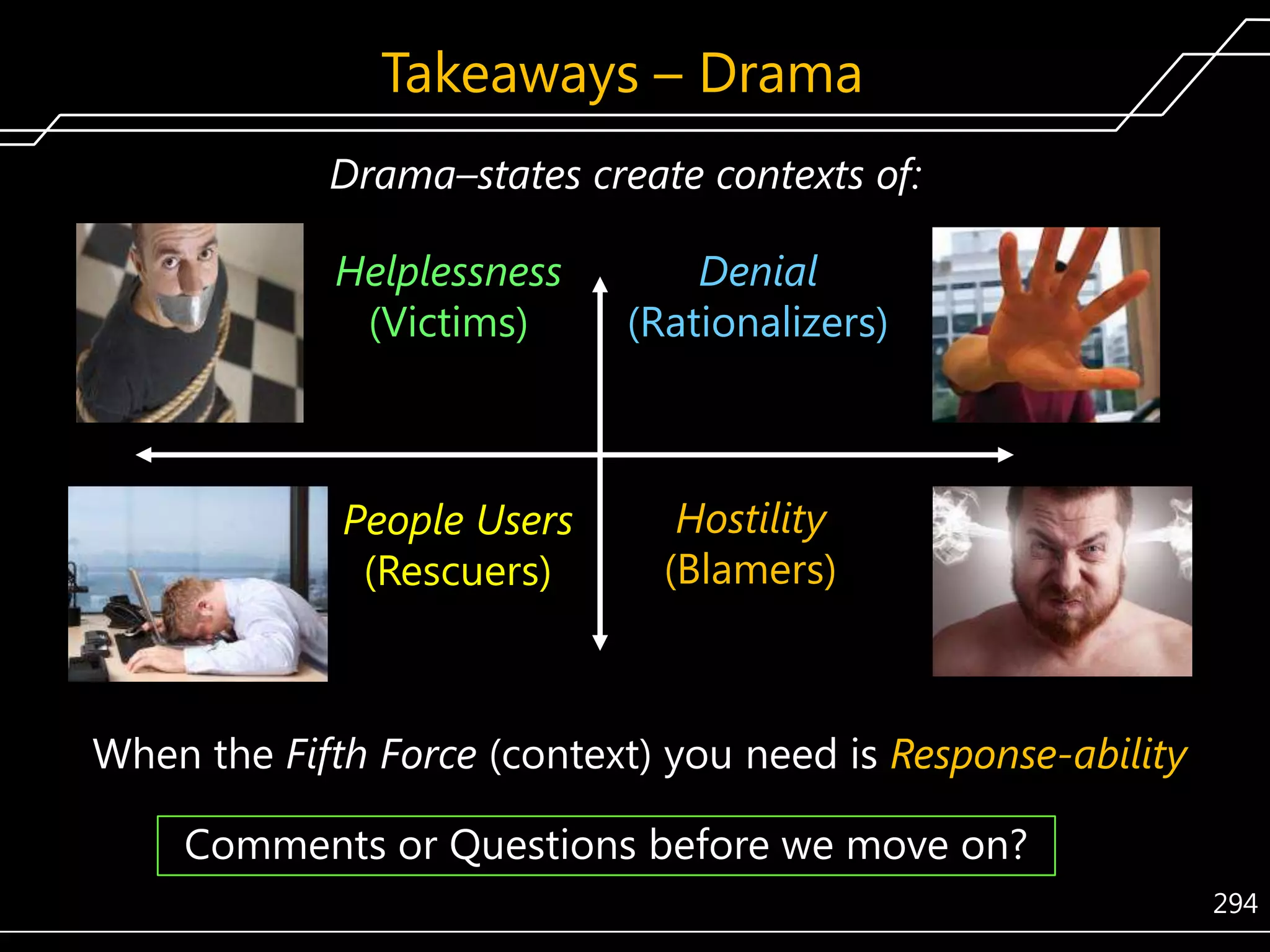 Takeaways – Drama

Drama–states create contexts of:

Helplessness
(Victims)

Denial
(Rationalizers)

People Users
(Rescuers)

Hostility
(Blamers)

When the Fifth Force (context) you need is Response-ability

Comments or Questions before we move on?

294